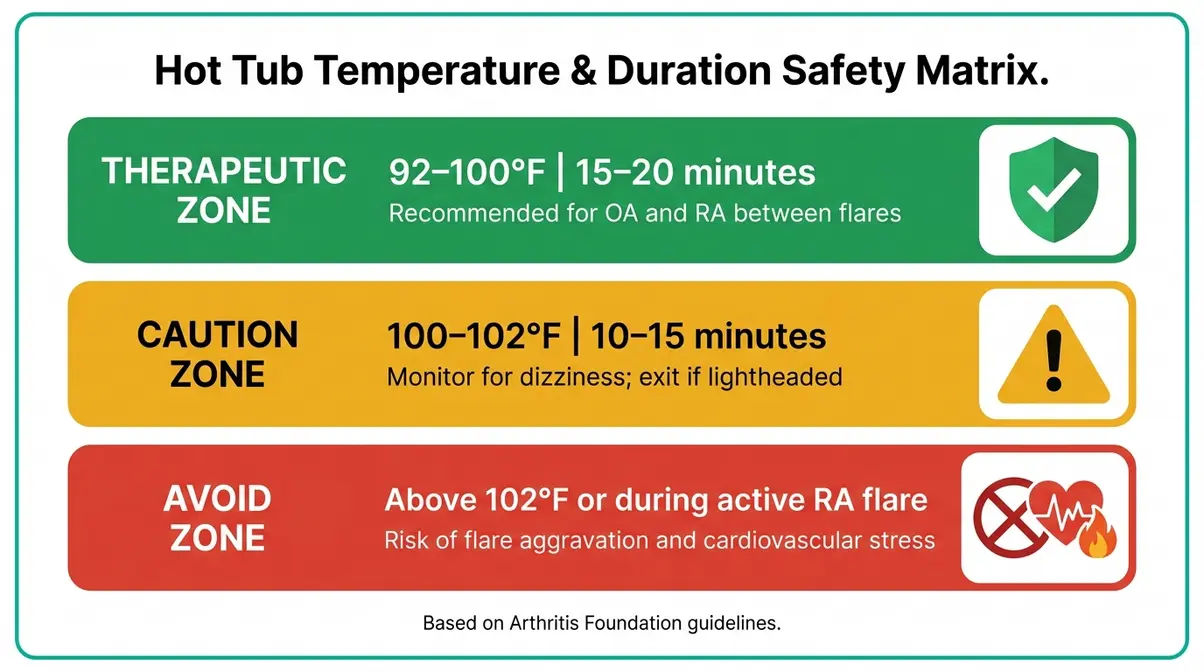 Hot Tub Temperature & Duration Safety Matrix.

THERAPEUTIC ZONE

92–100°F | 15–20 minutes

Recommended for OA and RA between flares

CAUTION ZONE

100–102°F | 10–15 minutes

Monitor for dizziness; exit if lightheaded

AVOID ZONE

Above 102°F or during active RA flare

Risk of flare aggravation and cardiovascular stress

Based on Arthritis Foundation guidelines.